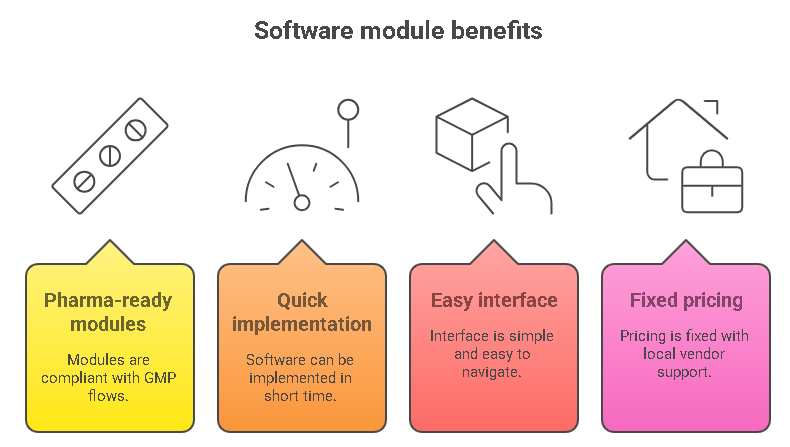 Software module benefits

Pharma-ready modules

Modules are compliant with GMP flows.

Quick implementation

Software can be implemented in short time.

Easy interface

Interface is simple and easy to navigate.

Fixed pricing

Pricing is fixed with local vendor support.